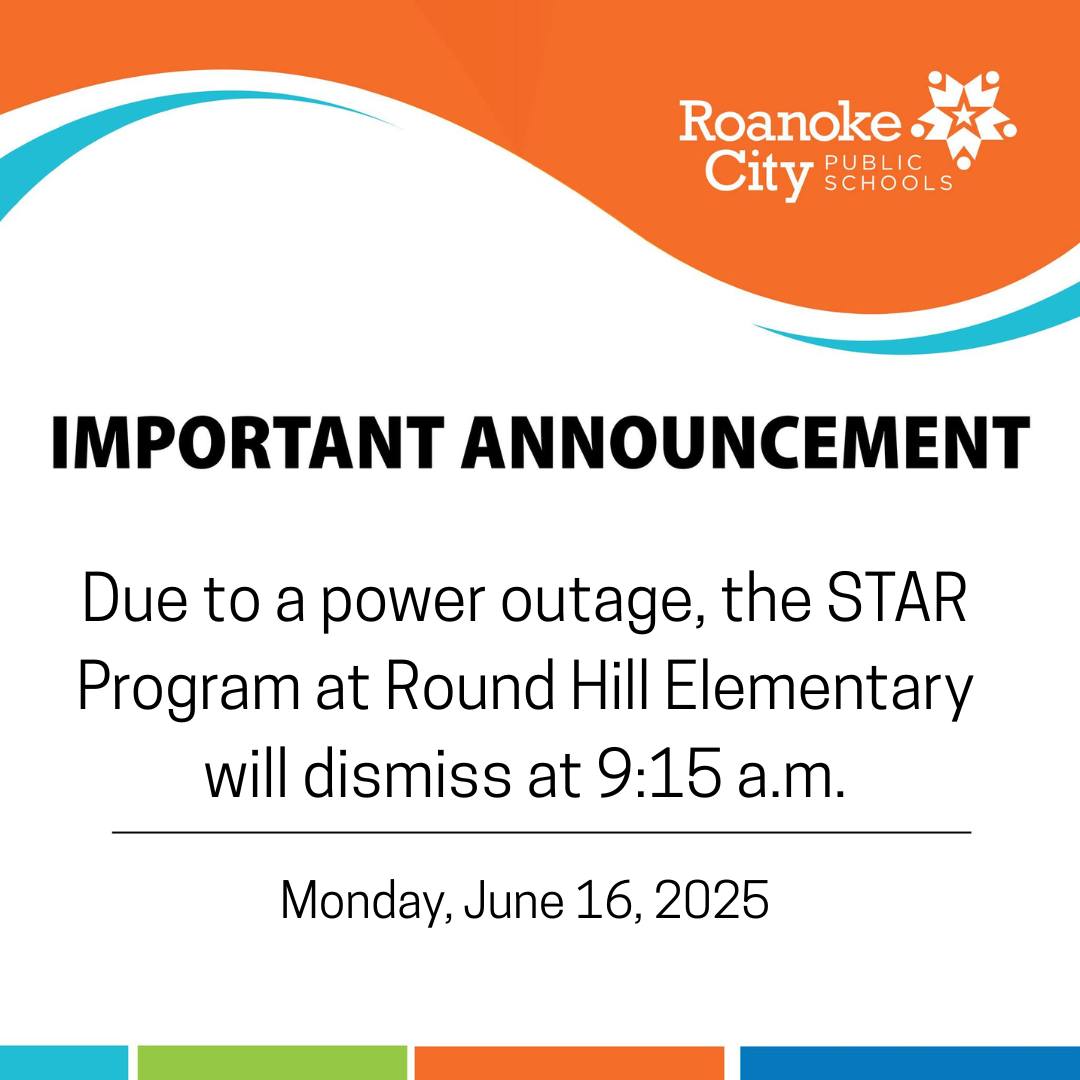 Roanoke City PUBLIC SCHOOLS

IMPORTANT ANNOUNCEMENT

Due to a power outage, the STAR Program at Round Hill Elementary will dismiss at 9:15 a.m.

Monday, June 16, 2025